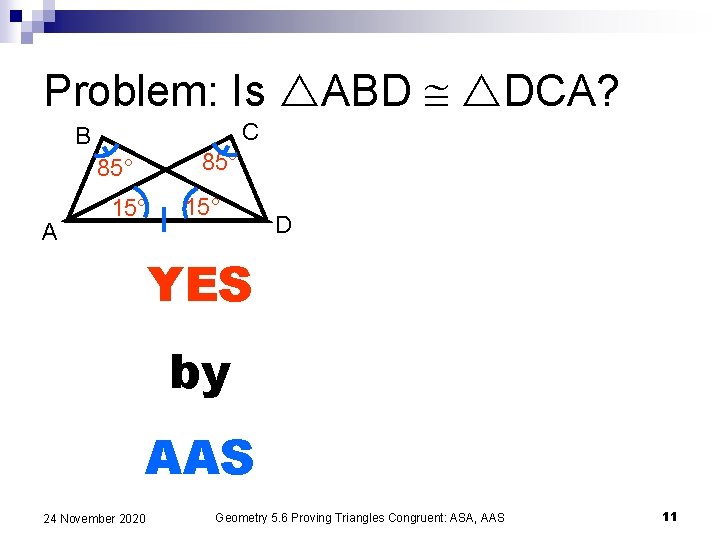 Problem: Is $\triangle ABD \cong \triangle DCA$?

B C
85° 85°
15° 15°
A D

YES

by

AAS

24 November 2020 Geometry 5.6 Proving Triangles Congruent: ASA, AAS 11